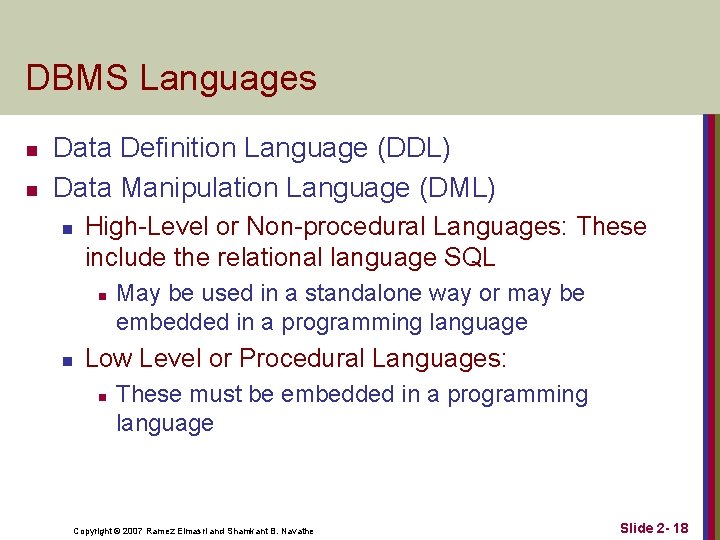 DBMS Languages

Data Definition Language (DDL)

Data Manipulation Language (DML)

High-Level or Non-procedural Languages: These include the relational language SQL

May be used in a standalone way or may be embedded in a programming language

Low Level or Procedural Languages:

These must be embedded in a programming language

Copyright © 2007 Ramez Elmasri and Shamkant B. Navathe

Slide 2- 18